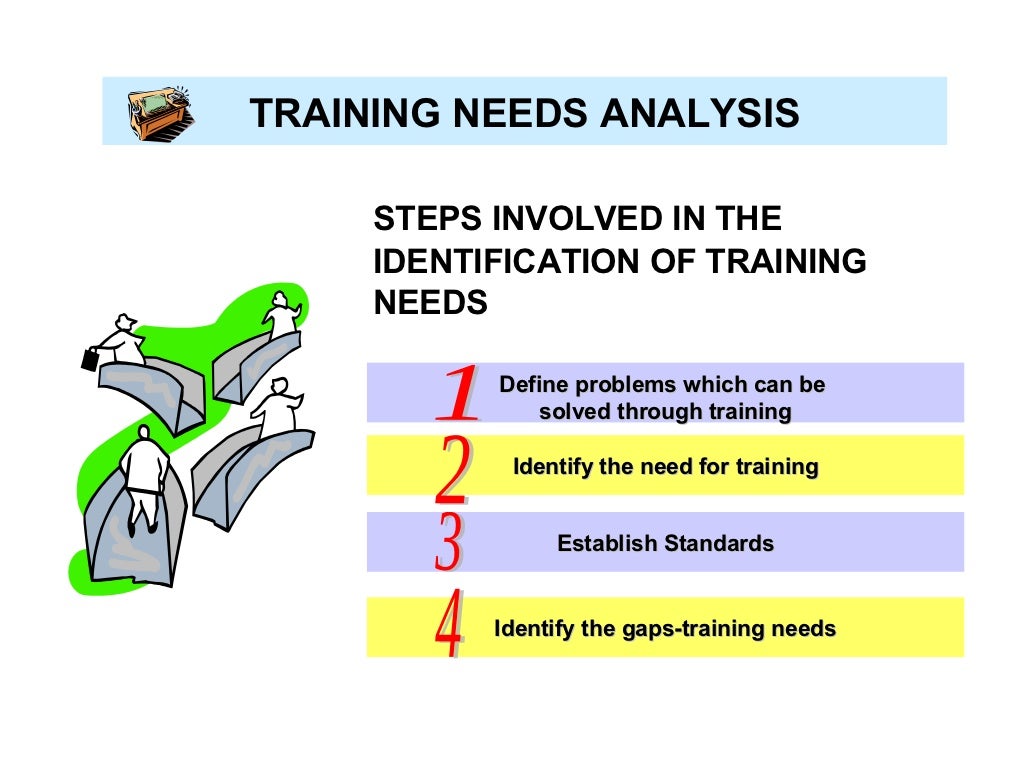 TRAINING NEEDS ANALYSIS

STEPS INVOLVED IN THE IDENTIFICATION OF TRAINING NEEDS

1 Define problems which can be solved through training

2 Identify the need for training

3 Establish Standards

4 Identify the gaps-training needs